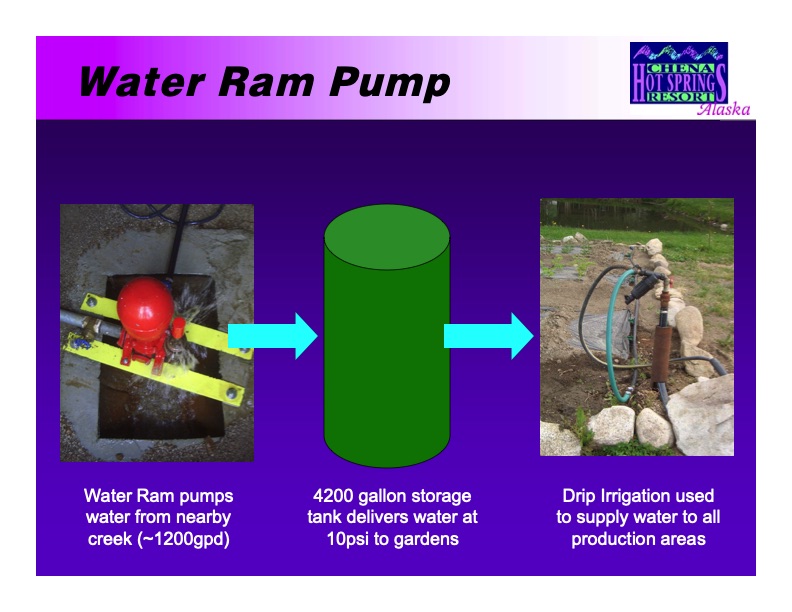 Water Ram Pump

CHENA HOT SPRINGS RESORT Alaska

Water Ram pumps water from nearby creek (~1200gpd)

4200 gallon storage tank delivers water at 10psi to gardens

Drip Irrigation used to supply water to all production areas